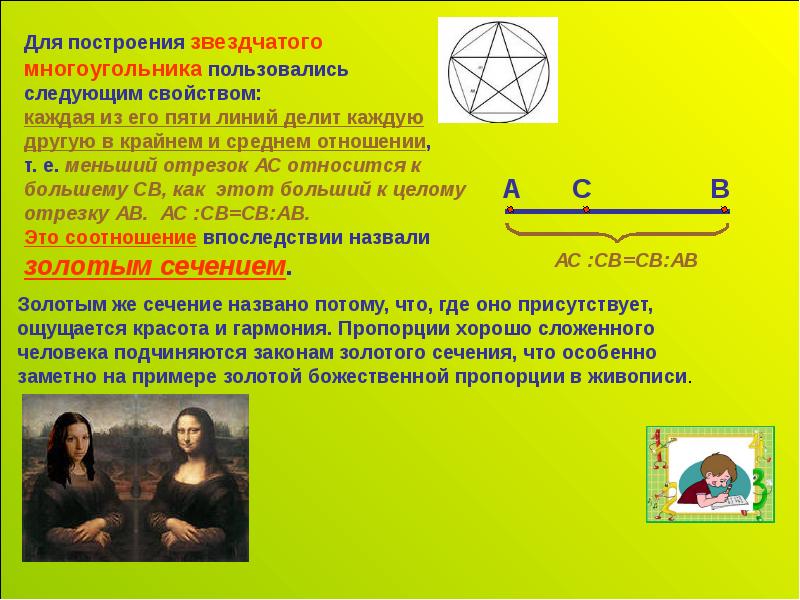 Для построения звездчатого многоугольника пользовались следующим свойством: каждая из его пяти линий делит каждую другую в крайнем и среднем отношении, т. е. меньший отрезок АС относится к большему СВ, как этот больший к целому отрезку АВ. АС :СВ=СВ:АВ. Это соотношение впоследствии назвали золотым сечением.

А С В

АС :СВ=СВ:АВ

Золотым же сечение названо потому, что, где оно присутствует, ощущается красота и гармония. Пропорции хорошо сложенного человека подчиняются законам золотого сечения, что особенно заметно на примере золотой божественной пропорции в живописи.